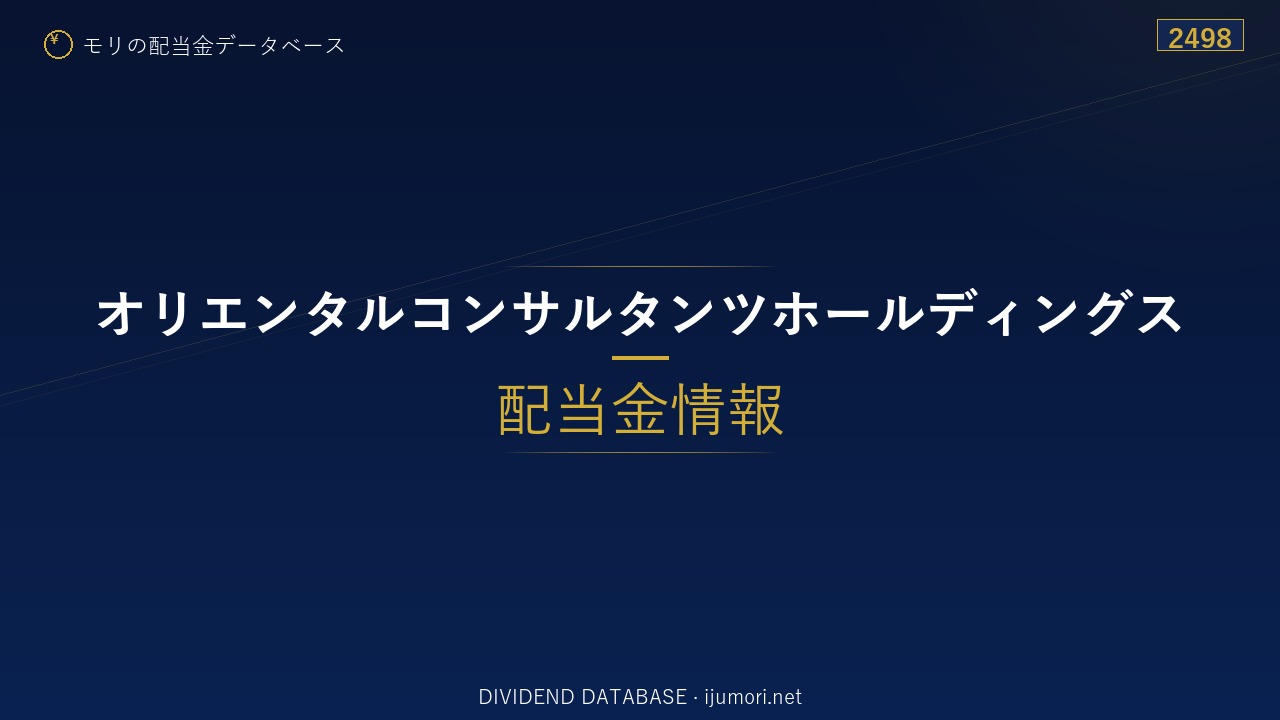 ¥ モリの配当金データベース

2498

オリエンタルコンサルタンツホールディングス

配当金情報

DIVIDEND DATABASE · ijumori.net